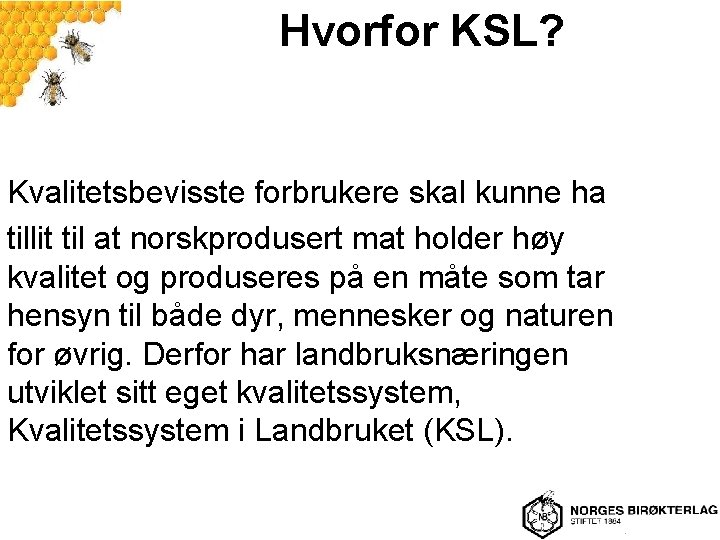 Hvorfor KSL?

Kvalitetsbevisste forbrukere skal kunne ha tillit til at norskprodusert mat holder høy kvalitet og produseres på en måte som tar hensyn til både dyr, mennesker og naturen for øvrig. Derfor har landbruksnæringen utviklet sitt eget kvalitetssystem, Kvalitetssystem i Landbruket (KSL).

NORGES BIRØKTERLAG
STIFTET 1884